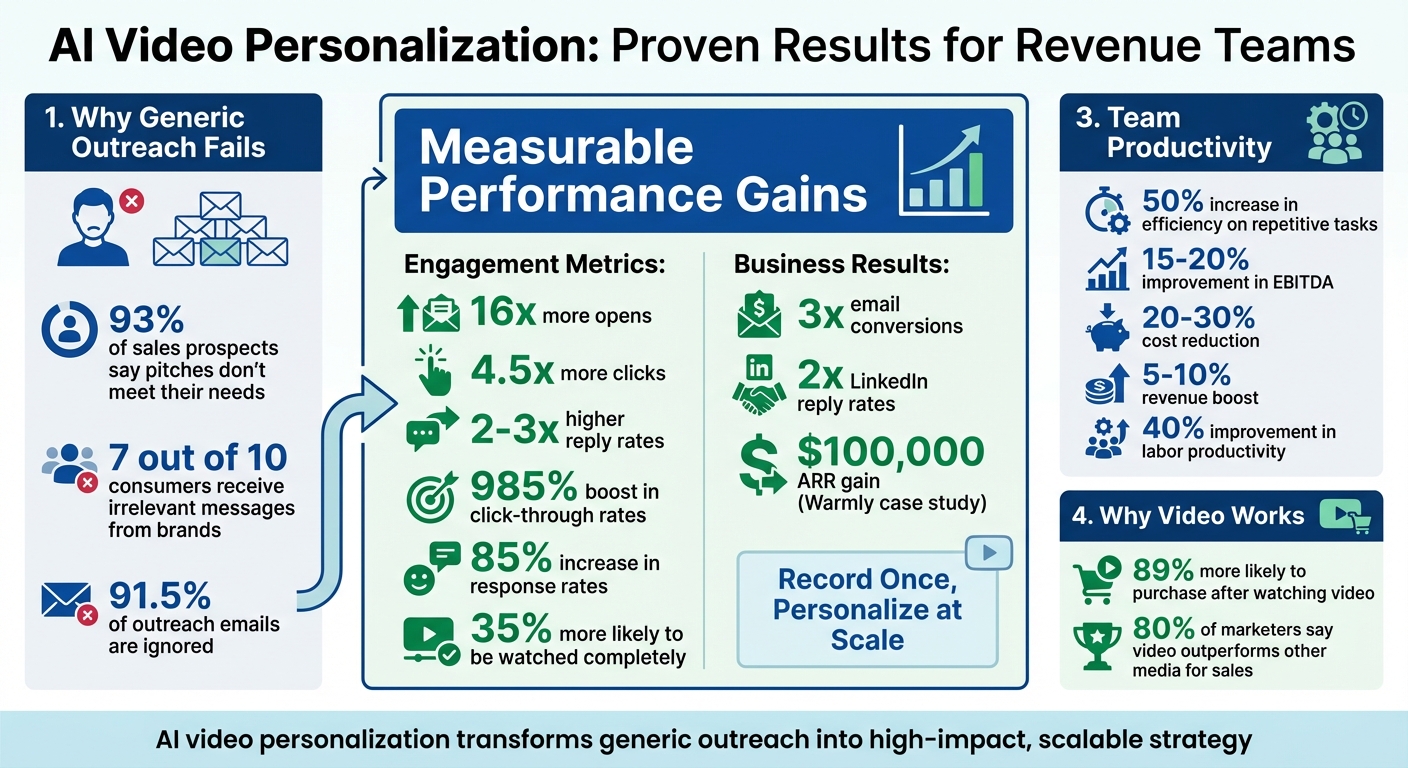 AI Video Personalization: Proven Results for Revenue Teams

1. Why Generic Outreach Fails

93% of sales prospects say pitches don't meet their needs

7 out of 10 consumers receive irrelevant messages from brands

91.5% of outreach emails are ignored

Measurable Performance Gains

Engagement Metrics:

16x more opens

4.5x more clicks

2-3x higher reply rates

985% boost in click-through rates

85% increase in response rates

35% more likely to be watched completely

Business Results:

3x email conversions

2x LinkedIn reply rates

$100,000 ARR gain (Warmly case study)

Record Once, Personalize at Scale

3. Team Productivity

50% increase in efficiency on repetitive tasks

15-20% improvement in EBITDA

20-30% cost reduction

5-10% revenue boost

40% improvement in labor productivity

4. Why Video Works

89% more likely to purchase after watching video

80% of marketers say video outperforms other media for sales

AI video personalization transforms generic outreach into high-impact, scalable strategy